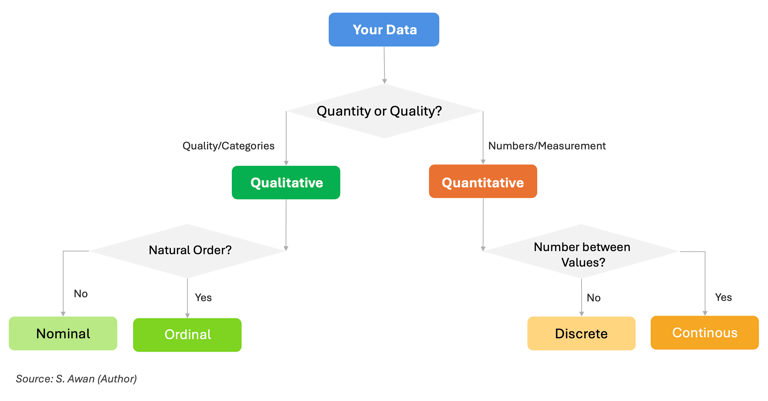 Your Data

Quantity or Quality?

Quality/Categories

Numbers/Measurement

Qualitative

Quantitative

Natural Order?

Number between Values?

No

Yes

No

Yes

Nominal

Ordinal

Discrete

Continous

Source: S. Awan (Author)